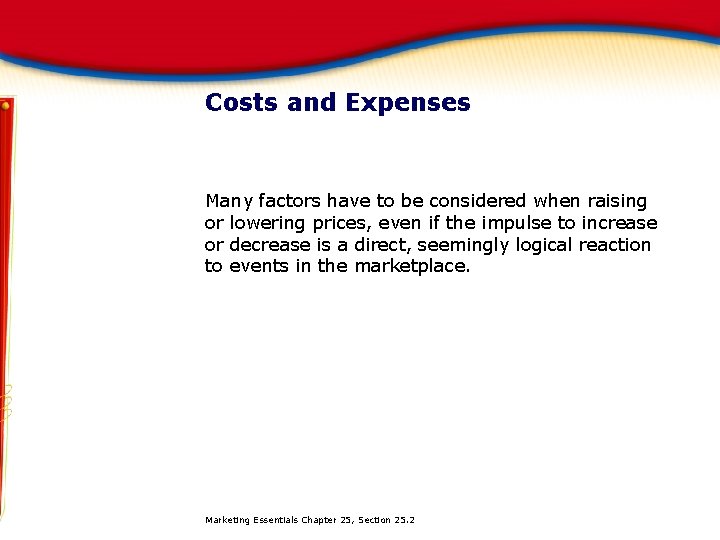 Costs and Expenses

Many factors have to be considered when raising or lowering prices, even if the impulse to increase or decrease is a direct, seemingly logical reaction to events in the marketplace.

Marketing Essentials Chapter 25, Section 25.2